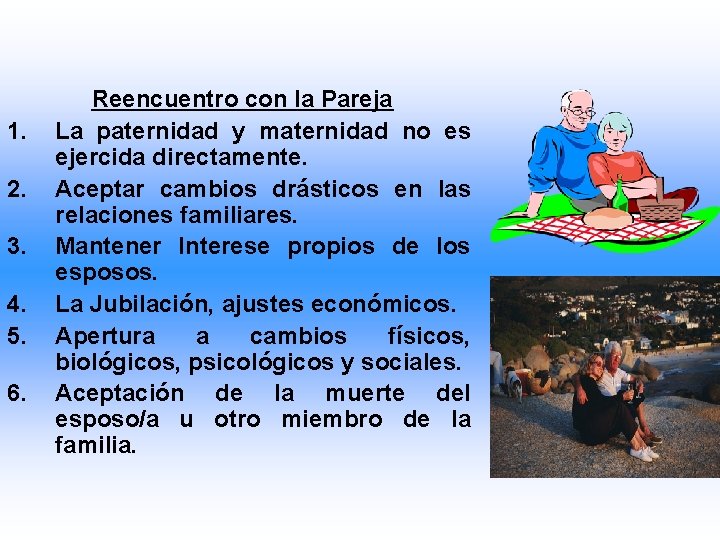 Reencuentro con la Pareja

1. La paternidad y maternidad no es ejercida directamente.
2. Aceptar cambios drásticos en las relaciones familiares.
3. Mantener Interese propios de los esposos.
4. La Jubilación, ajustes económicos.
5. Apertura a cambios físicos, biológicos, psicológicos y sociales.
6. Aceptación de la muerte del esposo/a u otro miembro de la familia.